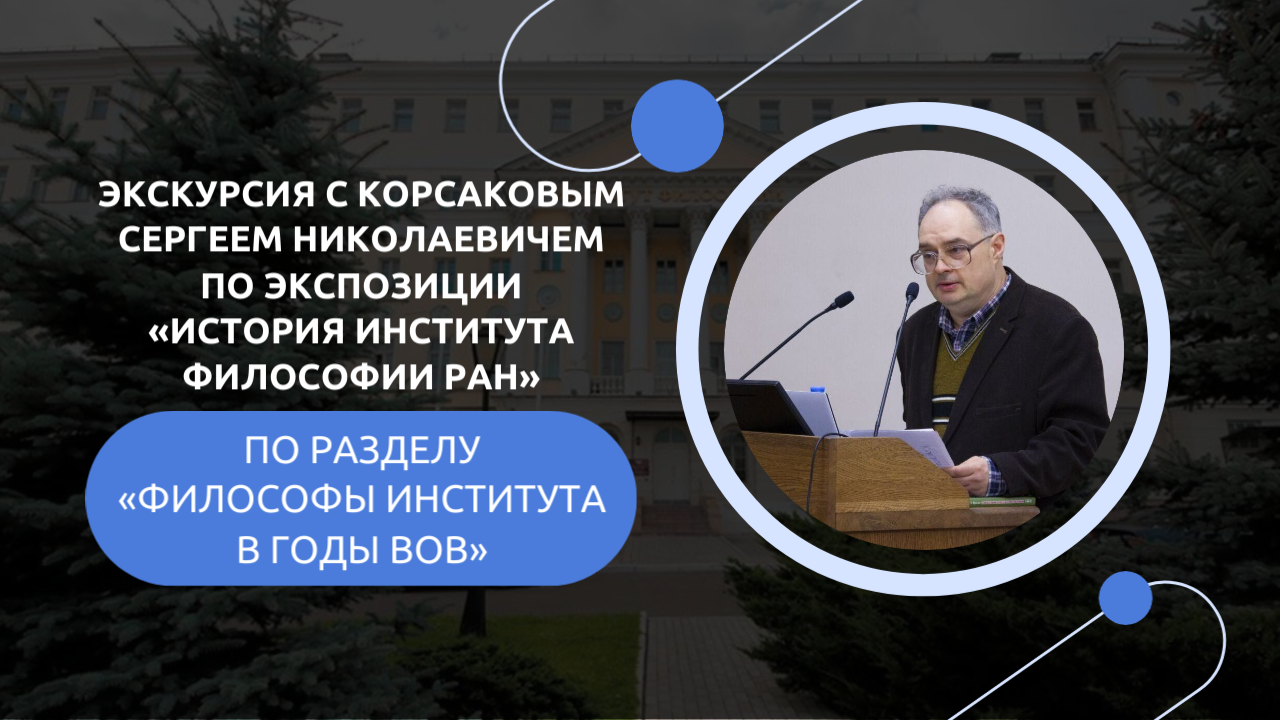 ЭКСКУРСИЯ С КОРСАКОВЫМ СЕРГЕЕМ НИКОЛАЕВИЧЕМ ПО ЭКСПОЗИЦИИ «ИСТОРИЯ ИНСТИТУТА ФИЛОСОФИИ РАН»

ПО РАЗДЕЛУ «ФИЛОСОФЫ ИНСТИТУТА В ГОДЫ ВОВ»